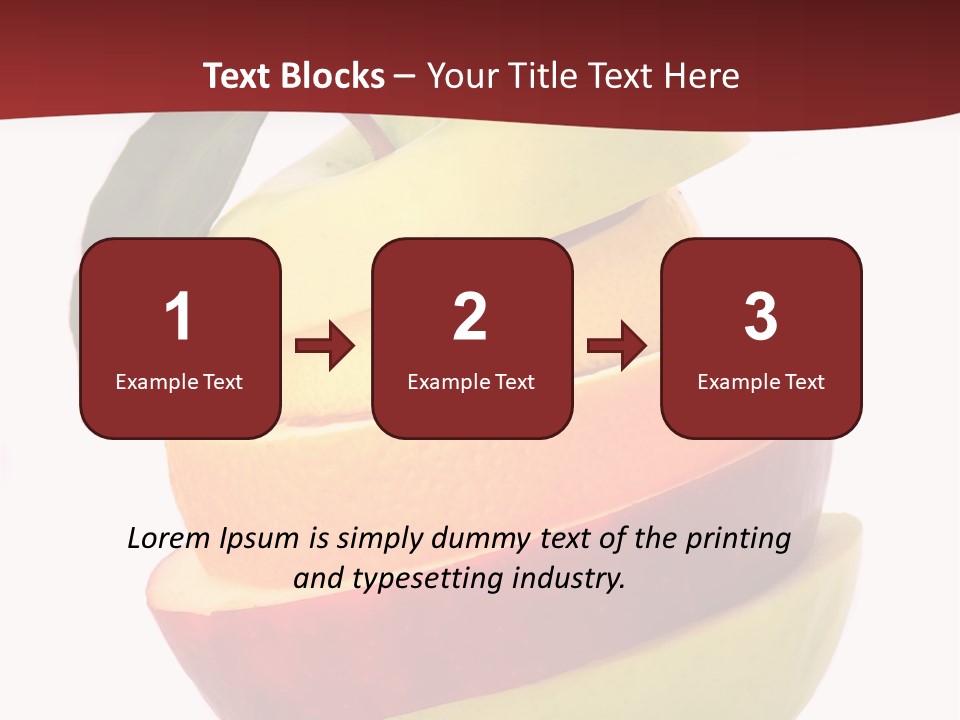 Text Blocks – Your Title Text Here

1
Example Text

2
Example Text

3
Example Text

Lorem Ipsum is simply dummy text of the printing and typesetting industry.